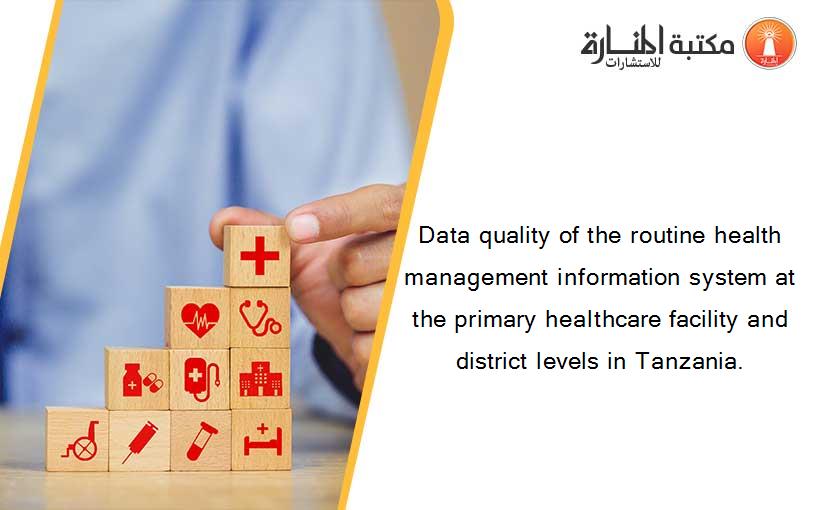 مكتبة المنارة للاستشارات

Data quality of the routine health management information system at the primary healthcare facility and district levels in Tanzania.